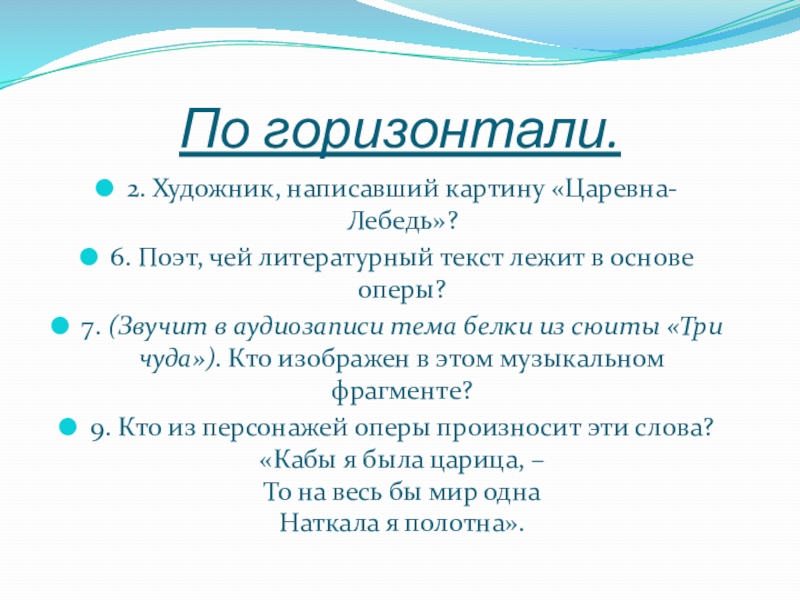 По горизонтали.

2. Художник, написавший картину «Царевна-Лебедь»?

6. Поэт, чей литературный текст лежит в основе оперы?

7. (Звучит в аудиозаписи тема белки из сюиты «Три чуда»). Кто изображен в этом музыкальном фрагменте?

9. Кто из персонажей оперы произносит эти слова?
«Кабы я была царица, –
То на весь бы мир одна
Наткала я полотна».